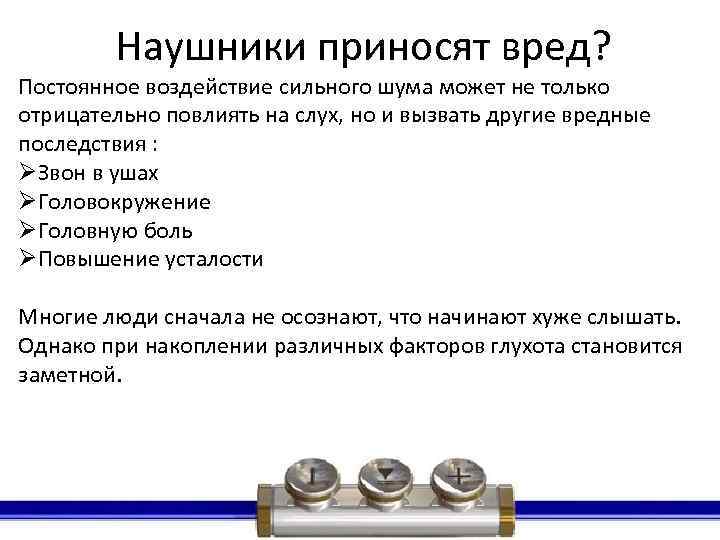 Наушники приносят вред?

Постоянное воздействие сильного шума может не только отрицательно повлиять на слух, но и вызвать другие вредные последствия :

➢Звон в ушах
➢Головокружение
➢Головную боль
➢Повышение усталости

Многие люди сначала не осознают, что начинают хуже слышать. Однако при накоплении различных факторов глухота становится заметной.